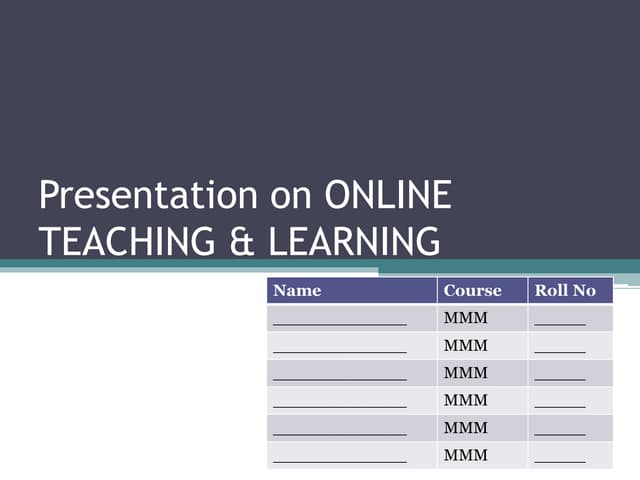 Presentation on ONLINE TEACHING & LEARNING

| Name | Course | Roll No |
|---|---|---|
| ______________ | MMM | ______ |
| ______________ | MMM | ______ |
| ______________ | MMM | ______ |
| ______________ | MMM | ______ |
| ______________ | MMM | ______ |
| ______________ | MMM | ______ |